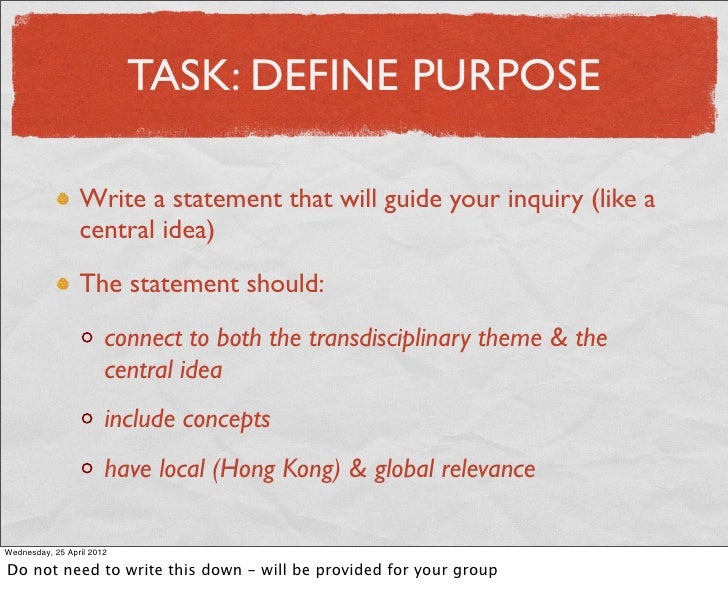 TASK: DEFINE PURPOSE

- Write a statement that will guide your inquiry (like a central idea)

- The statement should:

  - connect to both the transdisciplinary theme & the central idea

  - include concepts

  - have local (Hong Kong) & global relevance

Wednesday, 25 April 2012

Do not need to write this down - will be provided for your group